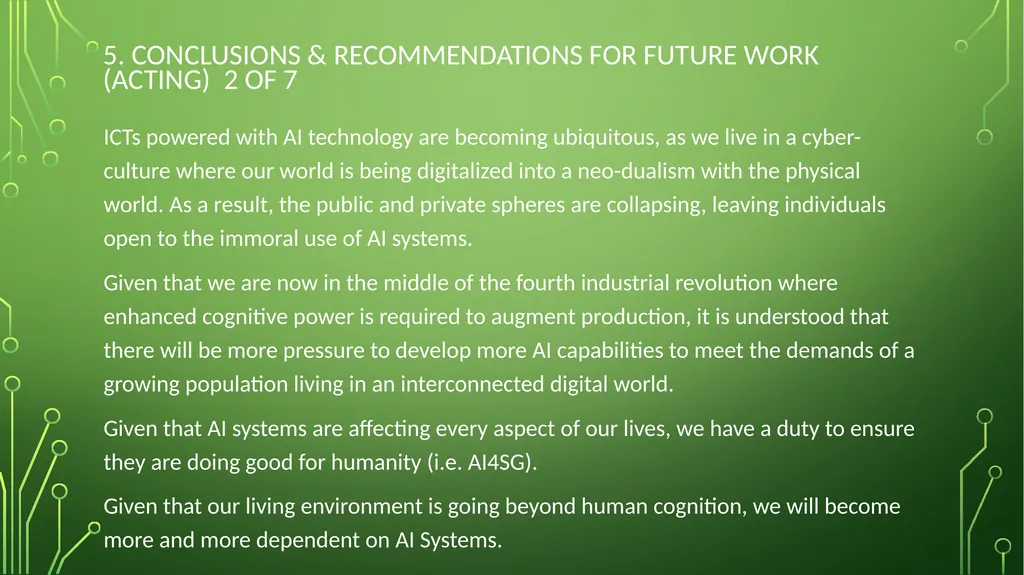 5. CONCLUSIONS & RECOMMENDATIONS FOR FUTURE WORK (ACTING) 2 OF 7

ICTs powered with AI technology are becoming ubiquitous, as we live in a cyber-culture where our world is being digitalized into a neo-dualism with the physical world. As a result, the public and private spheres are collapsing, leaving individuals open to the immoral use of AI systems.

Given that we are now in the middle of the fourth industrial revolution where enhanced cognitive power is required to augment production, it is understood that there will be more pressure to develop more AI capabilities to meet the demands of a growing population living in an interconnected digital world.

Given that AI systems are affecting every aspect of our lives, we have a duty to ensure they are doing good for humanity (i.e. AI4SG).

Given that our living environment is going beyond human cognition, we will become more and more dependent on AI Systems.